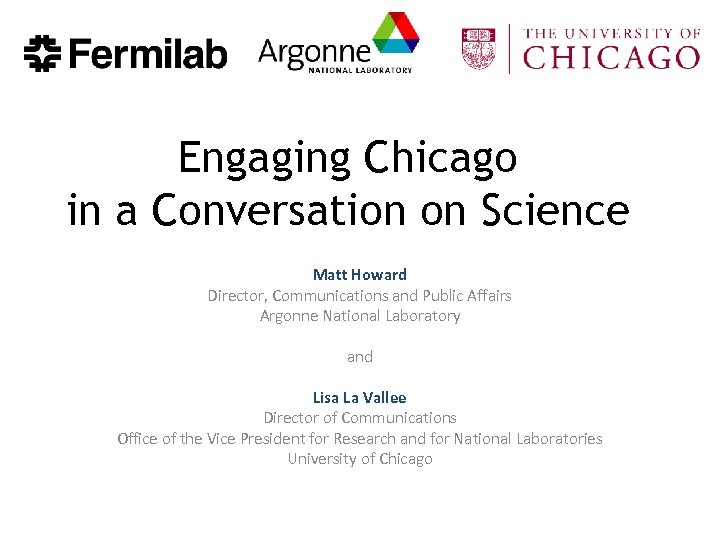 Fermilab

Argonne NATIONAL LABORATORY

THE UNIVERSITY OF CHICAGO

Engaging Chicago in a Conversation on Science

Matt Howard
Director, Communications and Public Affairs
Argonne National Laboratory

and

Lisa La Vallee
Director of Communications
Office of the Vice President for Research and for National Laboratories
University of Chicago